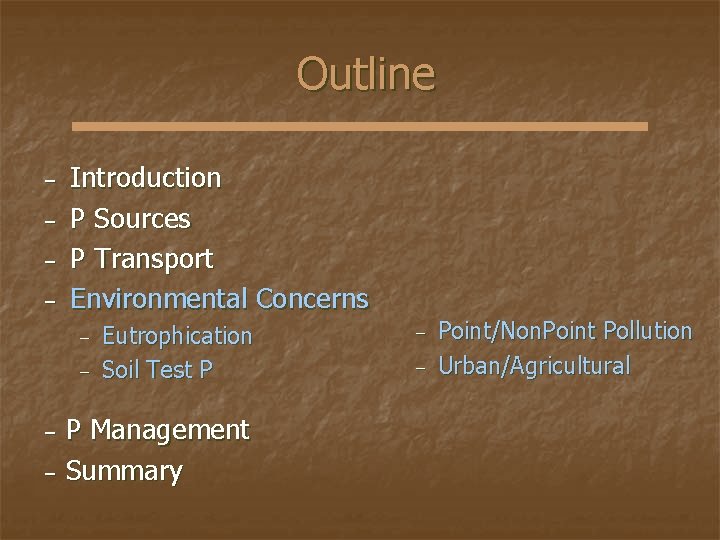 Outline

– Introduction
– P Sources
– P Transport
– Environmental Concerns
  – Eutrophication
  – Soil Test P
  – Point/NonPoint Pollution
  – Urban/Agricultural
– P Management
– Summary